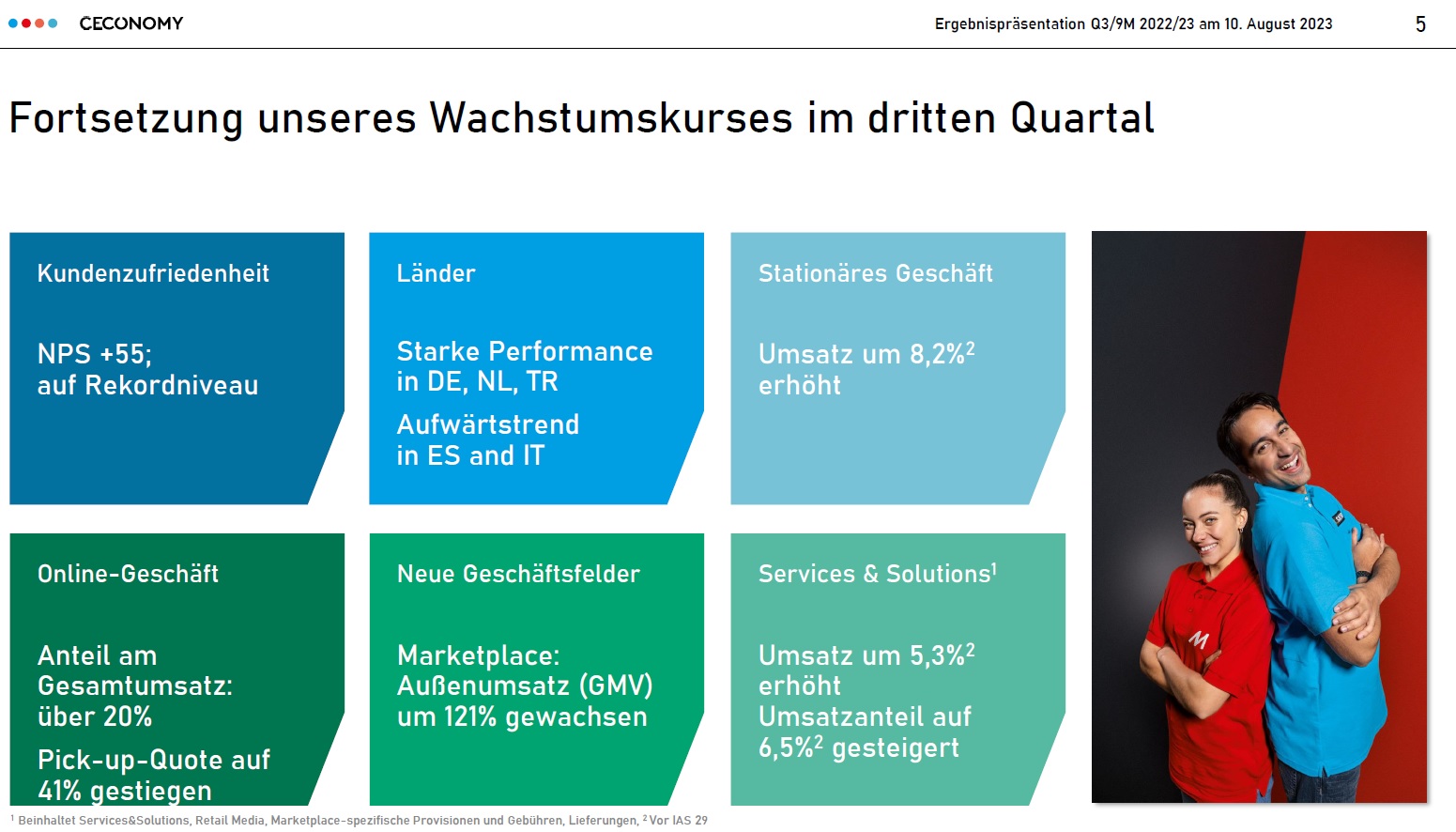 CECONOMY

Ergebnispräsentation Q3/9M 2022/23 am 10. August 2023

5

Fortsetzung unseres Wachstumskurses im dritten Quartal

Kundenzufriedenheit

NPS +55; auf Rekordniveau

Länder

Starke Performance in DE, NL, TR

Aufwärtstrend in ES and IT

Stationäres Geschäft

Umsatz um 8,2%$^2$ erhöht

Online-Geschäft

Anteil am Gesamtumsatz: über 20%

Pick-up-Quote auf 41% gestiegen

Neue Geschäftsfelder

Marketplace: Außenumsatz (GMV) um 121% gewachsen

Services & Solutions$^1$

Umsatz um 5,3%$^2$ erhöht Umsatzanteil auf 6,5%$^2$ gesteigert

M

$^1$ Beinhaltet Services&Solutions, Retail Media, Marketplace-spezifische Provisionen und Gebühren, Lieferungen, $^2$ Vor IAS 29